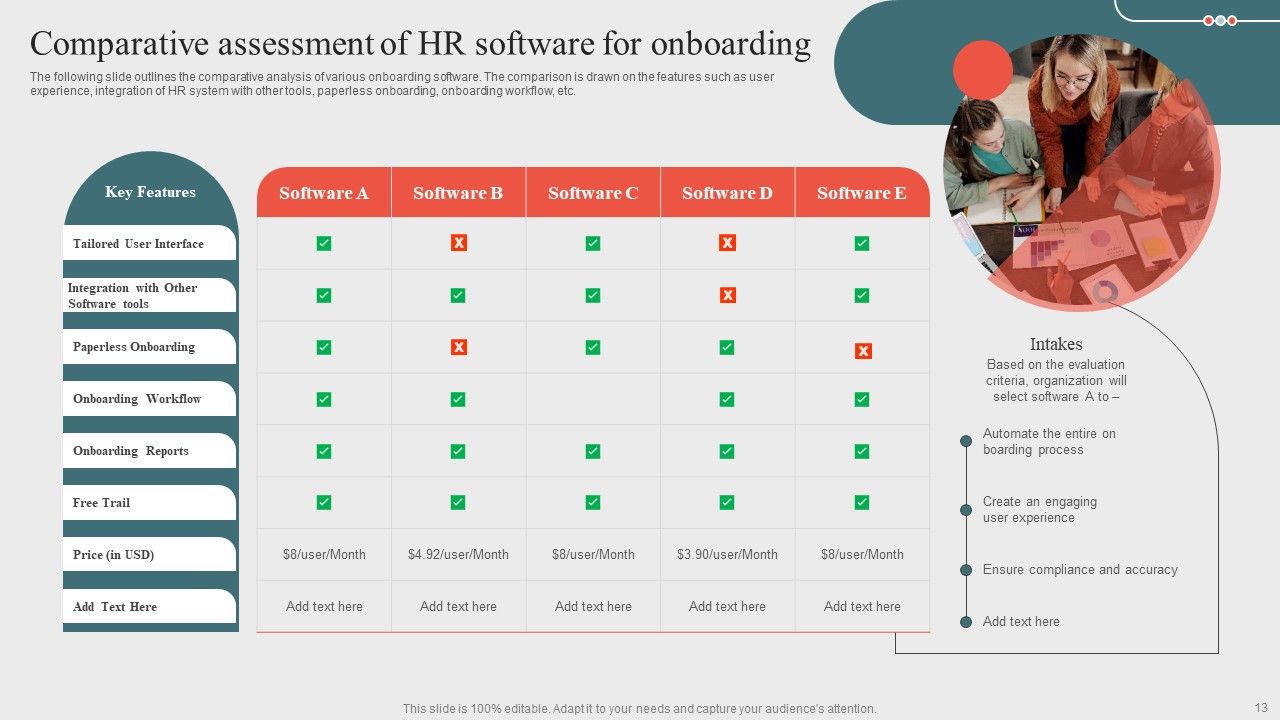 Comparative assessment of HR software for onboarding

The following slide outlines the comparative analysis of various onboarding software. The comparison is drawn on the features such as user experience, integration of HR system with other tools, paperless onboarding, onboarding workflow, etc.

| Key Features | Software A | Software B | Software C | Software D | Software E |
|---|---|---|---|---|---|
| Tailored User Interface | ✓ | ✗ | ✓ | ✗ | ✓ |
| Integration with Other Software tools | ✓ | ✓ | ✓ | ✗ | ✓ |
| Paperless Onboarding | ✓ | ✗ | ✓ | ✓ | ✗ |
| Onboarding Workflow | ✓ | ✓ |  | ✓ | ✓ |
| Onboarding Reports | ✓ | ✓ | ✓ | ✓ | ✓ |
| Free Trail | ✓ | ✓ | ✓ | ✓ | ✓ |
| Price (in USD) | $8/user/Month | $4.92/user/Month | $8/user/Month | $3.90/user/Month | $8/user/Month |
| Add Text Here | Add text here | Add text here | Add text here | Add text here | Add text here |

Intakes
Based on the evaluation criteria, organization will select software A to –

Automate the entire on boarding process

Create an engaging user experience

Ensure compliance and accuracy

Add text here

This slide is 100% editable. Adapt it to your needs and capture your audience's attention.

13